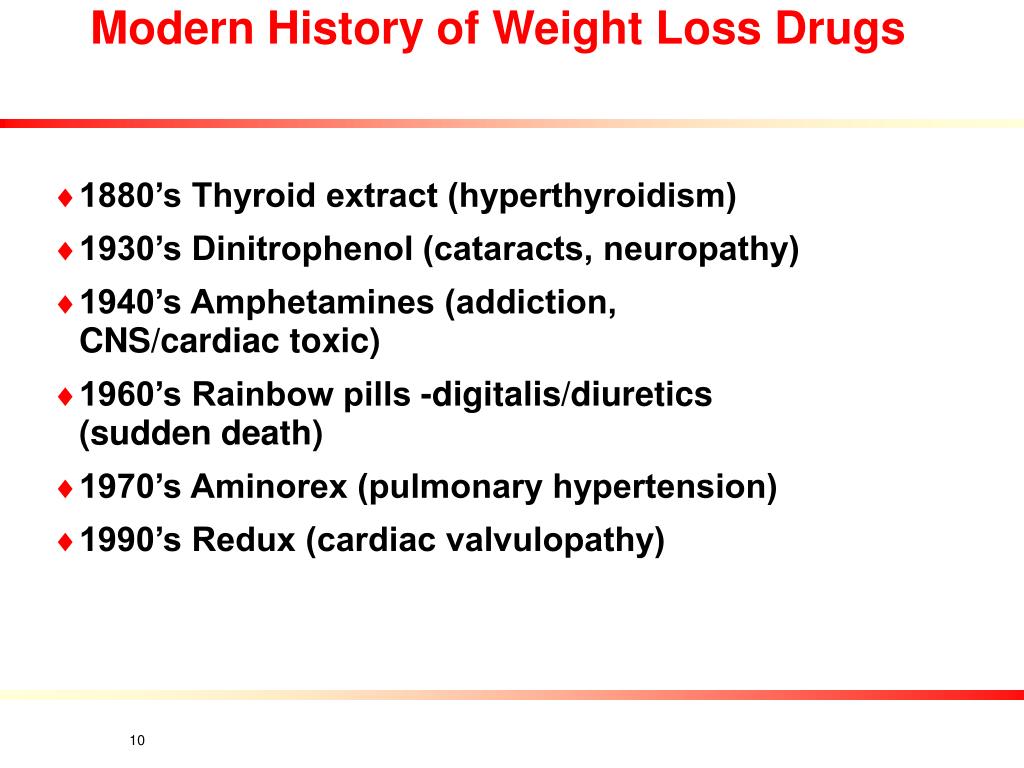 Modern History of Weight Loss Drugs

♦ 1880’s Thyroid extract (hyperthyroidism)

♦ 1930’s Dinitrophenol (cataracts, neuropathy)

♦ 1940’s Amphetamines (addiction, CNS/cardiac toxic)

♦ 1960’s Rainbow pills -digitalis/diuretics (sudden death)

♦ 1970’s Aminorex (pulmonary hypertension)

♦ 1990’s Redux (cardiac valvulopathy)

10